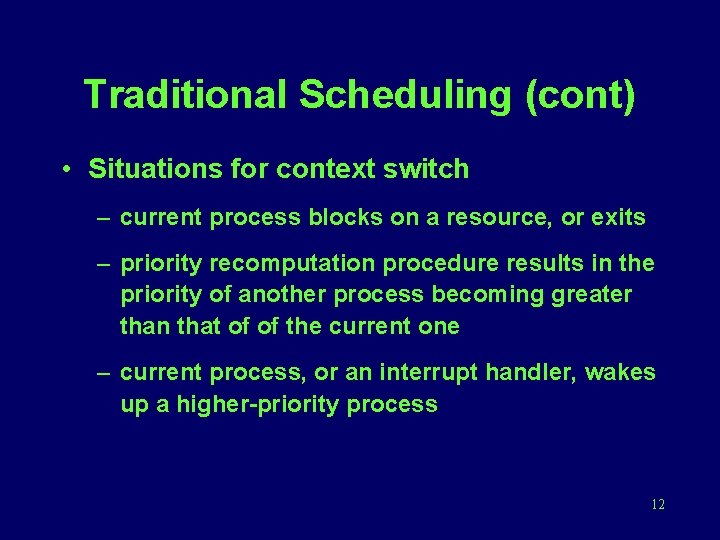 Traditional Scheduling (cont)

• Situations for context switch

– current process blocks on a resource, or exits

– priority recomputation procedure results in the priority of another process becoming greater than that of of the current one

– current process, or an interrupt handler, wakes up a higher-priority process

12